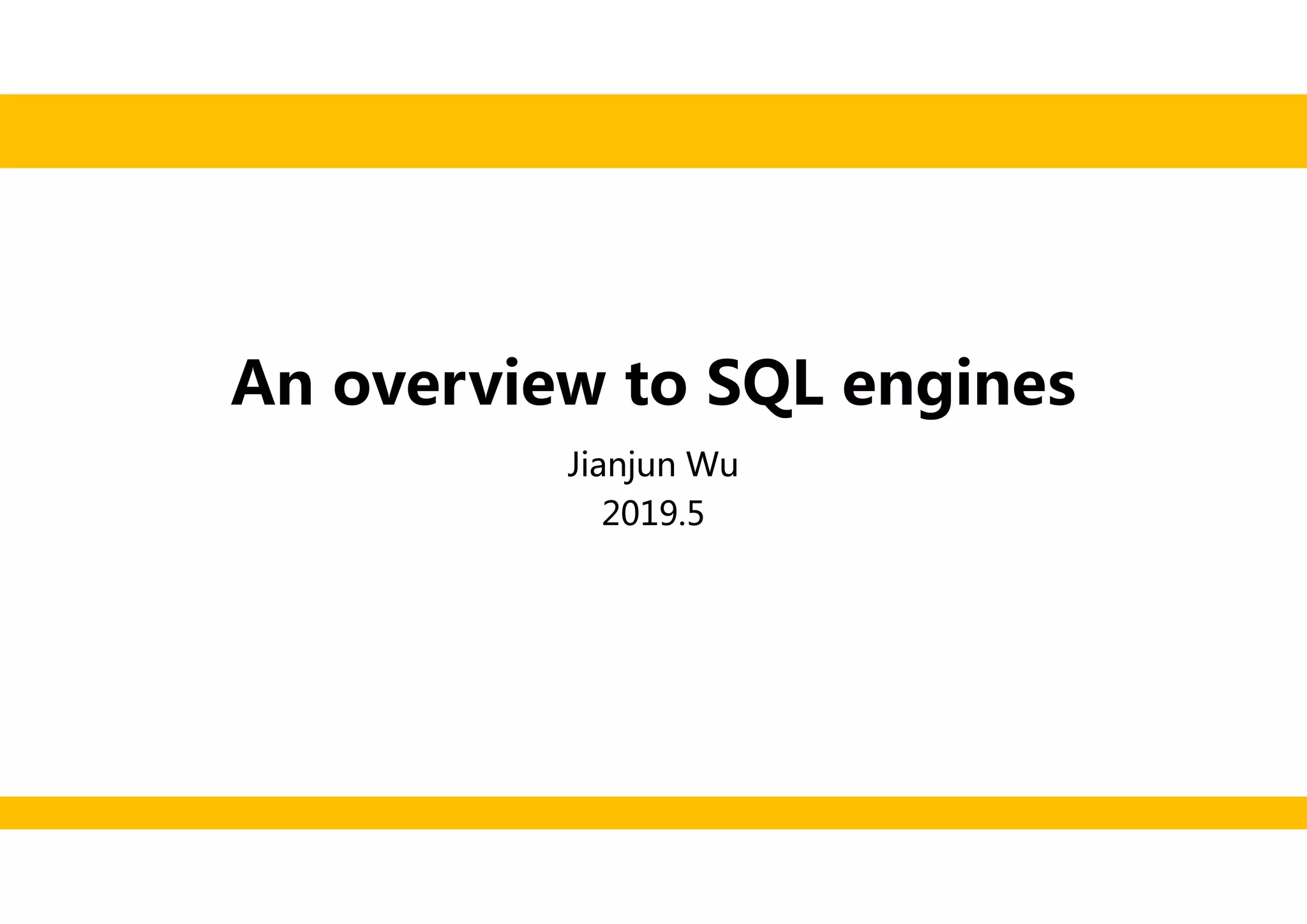 An overview to SQL engines

Jianjun Wu

2019.5